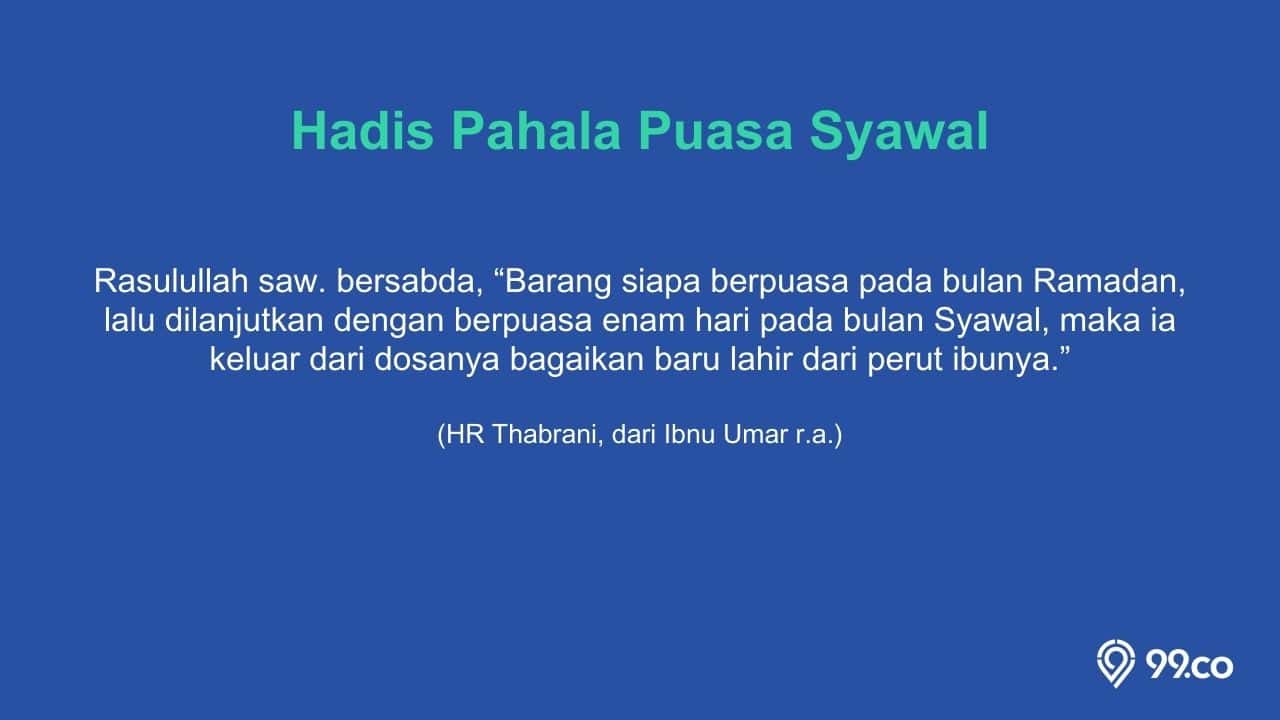 Hadis Pahala Puasa Syawal

Rasulullah saw. bersabda, “Barang siapa berpuasa pada bulan Ramadan, lalu dilanjutkan dengan berpuasa enam hari pada bulan Syawal, maka ia keluar dari dosanya bagaikan baru lahir dari perut ibunya.”

(HR Thabrani, dari Ibnu Umar r.a.)

99.co